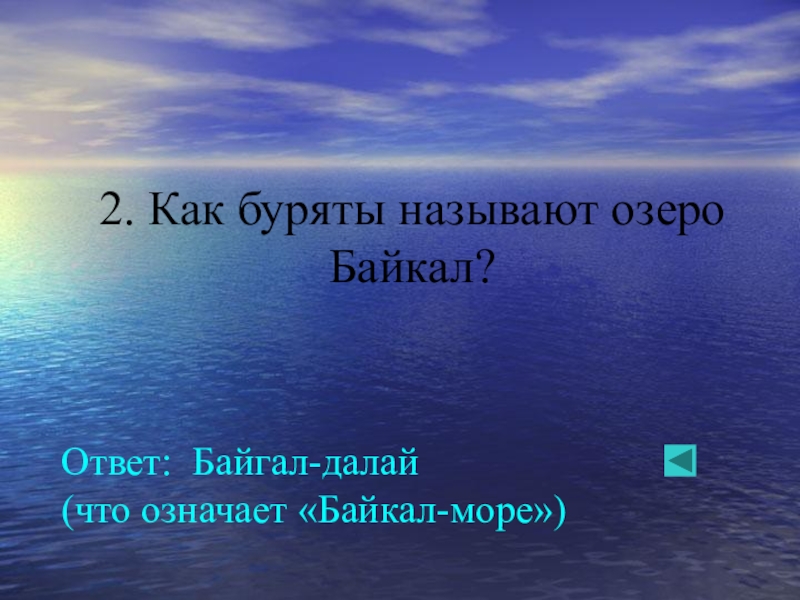 2. Как буряты называют озеро Байкал?

Ответ: Байгал-далай
(что означает «Байкал-море»)